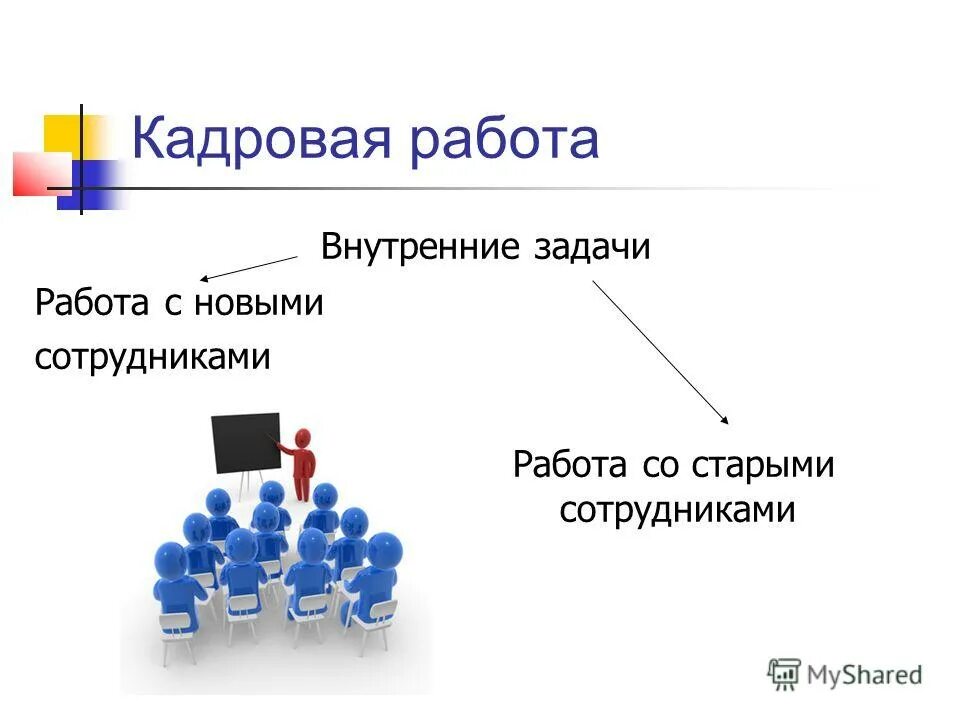 Кадровая работа

Внутренние задачи

Работа с новыми сотрудниками

Работа со старыми сотрудниками

MyShared